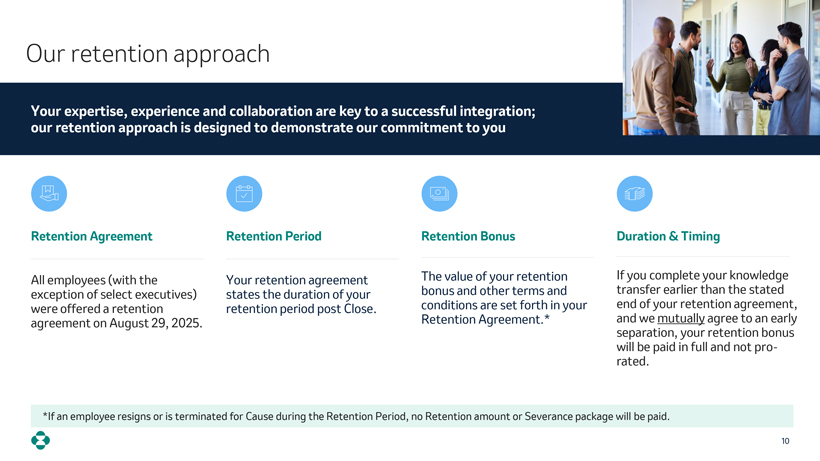 Our retention approach

Your expertise, experience and collaboration are key to a successful integration; our retention approach is designed to demonstrate our commitment to you

Retention Agreement

All employees (with the exception of select executives) were offered a retention agreement on August 29, 2025.

Retention Period

Your retention agreement states the duration of your retention period post Close.

Retention Bonus

The value of your retention bonus and other terms and conditions are set forth in your Retention Agreement.*

Duration & Timing

If you complete your knowledge transfer earlier than the stated end of your retention agreement, and we mutually agree to an early separation, your retention bonus will be paid in full and not pro-rated.

*If an employee resigns or is terminated for Cause during the Retention Period, no Retention amount or Severance package will be paid.

10